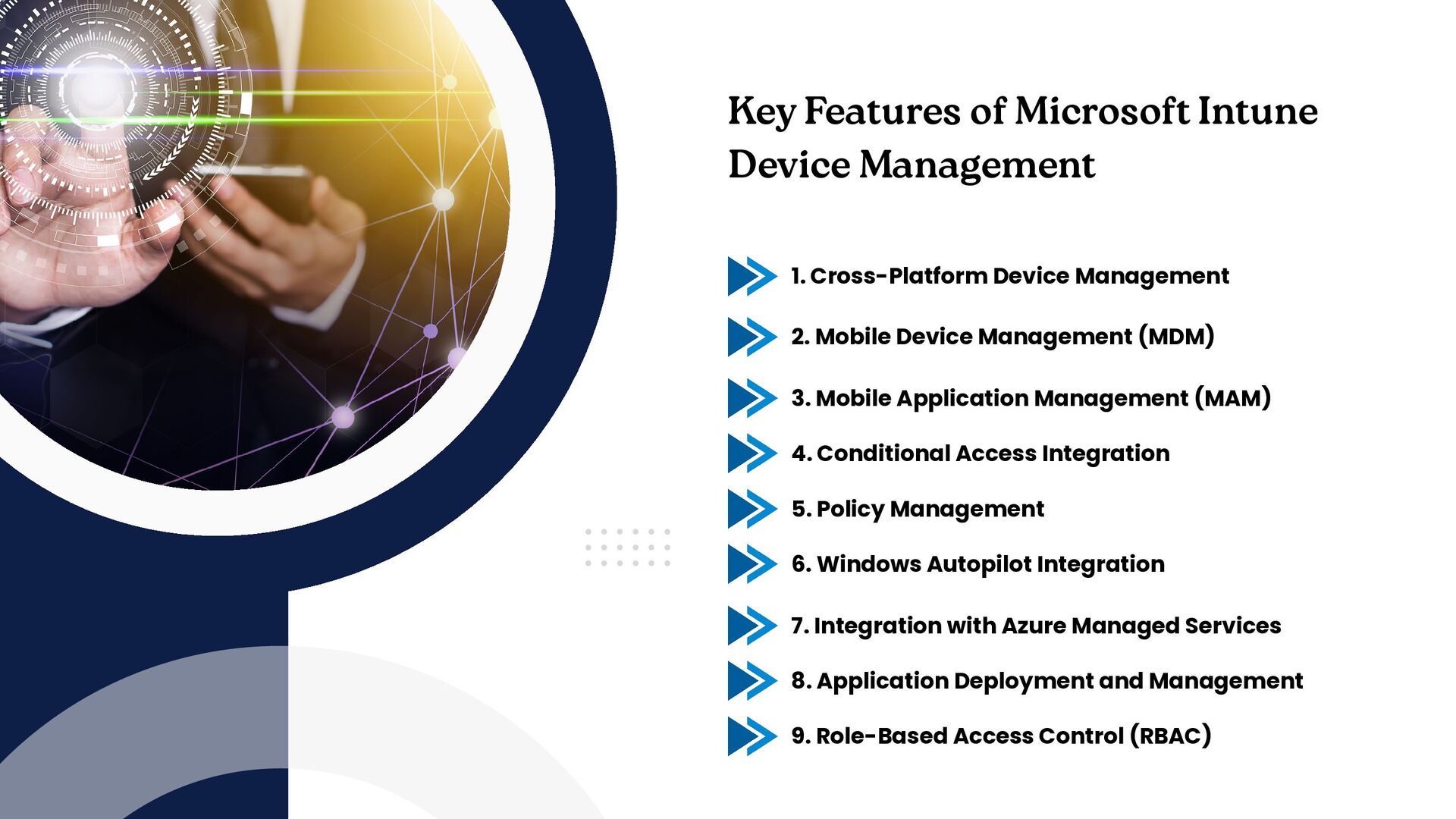 Key Features of Microsoft Intune Device Management

1. Cross-Platform Device Management

2. Mobile Device Management (MDM)

3. Mobile Application Management (MAM)

4. Conditional Access Integration

5. Policy Management

6. Windows Autopilot Integration

7. Integration with Azure Managed Services

8. Application Deployment and Management

9. Role-Based Access Control (RBAC)